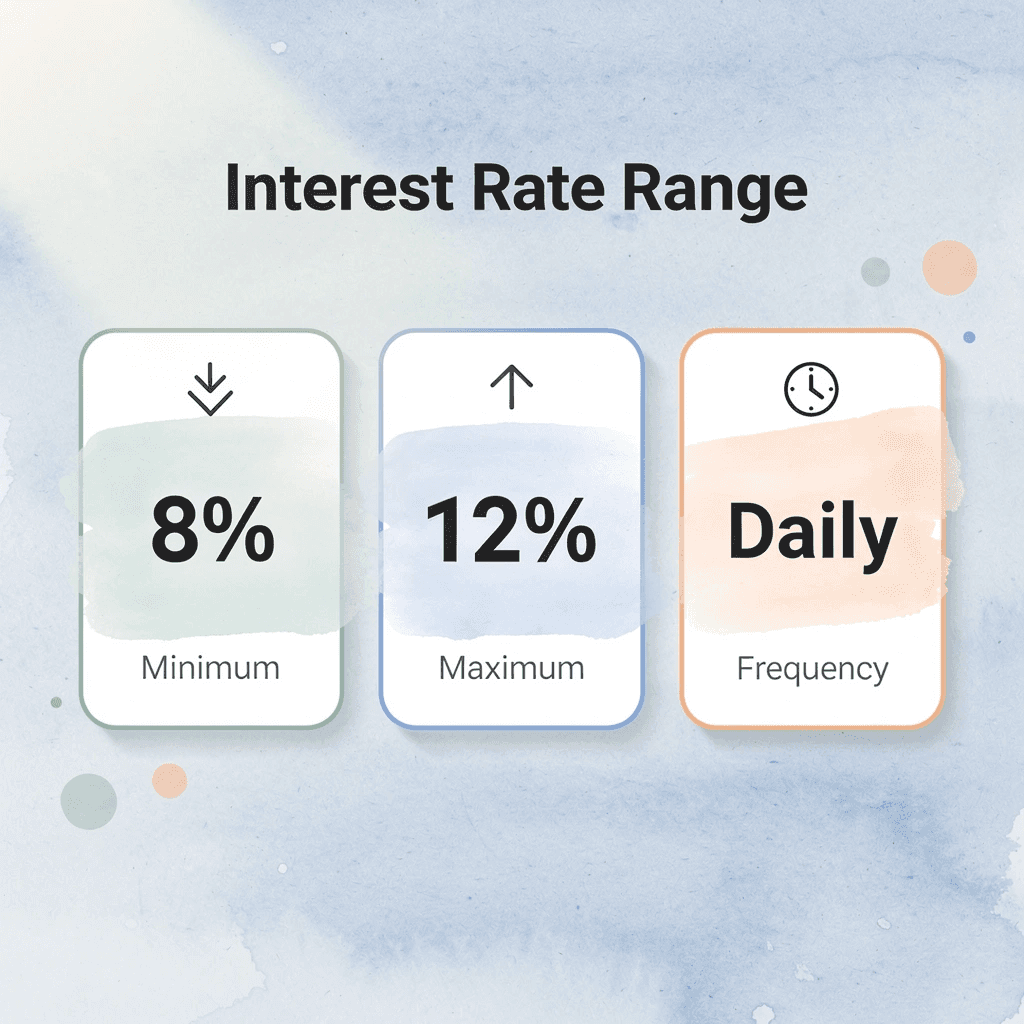 Interest Rate Range

8%
Minimum

12%
Maximum

Daily
Frequency